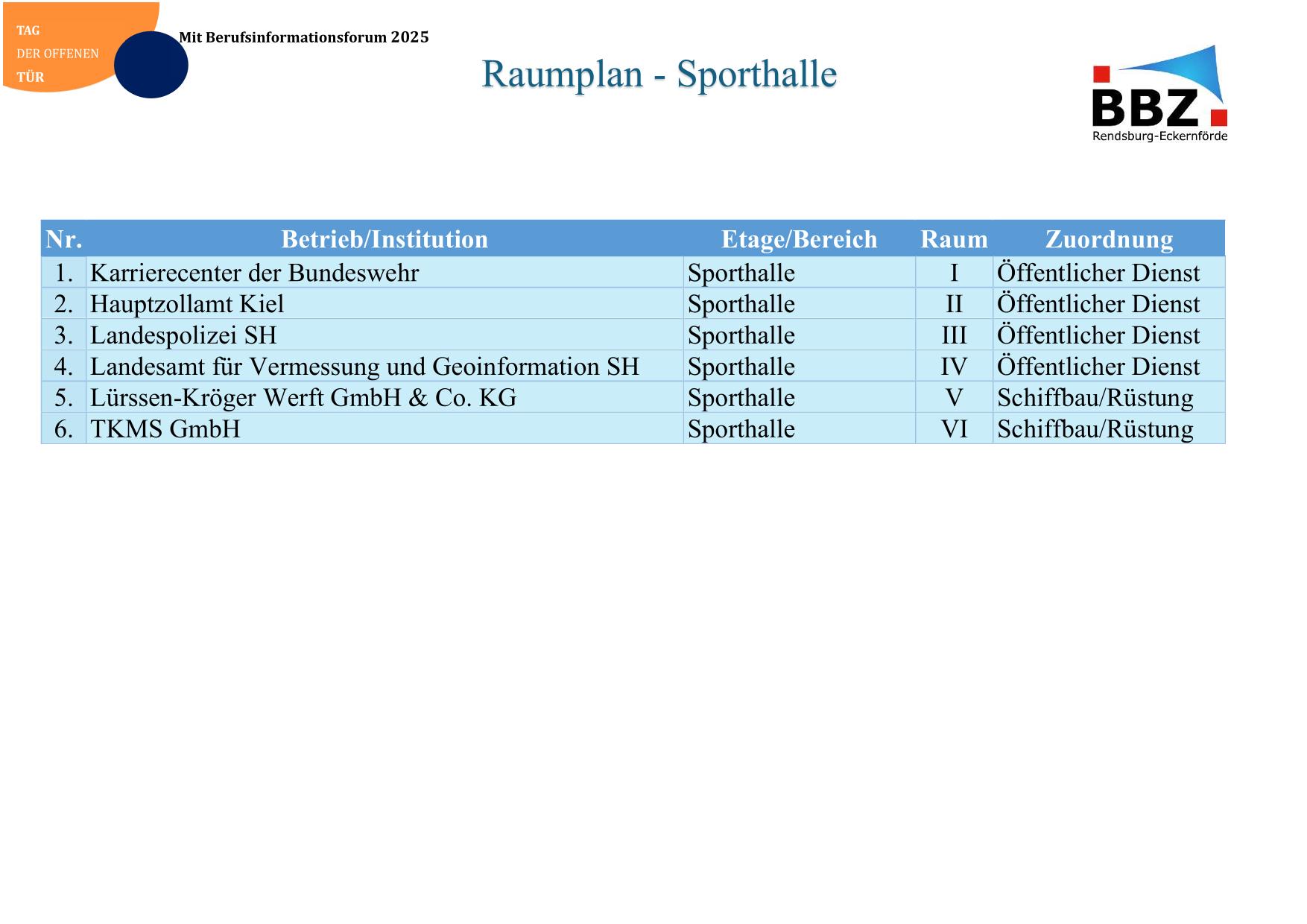 TAG
DER OFFENEN
TÜR

Mit Berufsinformationsforum 2025

Raumplan - Sporthalle

BBZ
Rendsburg-Eckernförde

| Nr. | Betrieb/Institution | Etage/Bereich | Raum | Zuordnung |
|---|---|---|---|---|
| 1. | Karrierecenter der Bundeswehr | Sporthalle | I | Öffentlicher Dienst |
| 2. | Hauptzollamt Kiel | Sporthalle | II | Öffentlicher Dienst |
| 3. | Landespolizei SH | Sporthalle | III | Öffentlicher Dienst |
| 4. | Landesamt für Vermessung und Geoinformation SH | Sporthalle | IV | Öffentlicher Dienst |
| 5. | Lürssen-Kröger Werft GmbH & Co. KG | Sporthalle | V | Schiffbau/Rüstung |
| 6. | TKMS GmbH | Sporthalle | VI | Schiffbau/Rüstung |